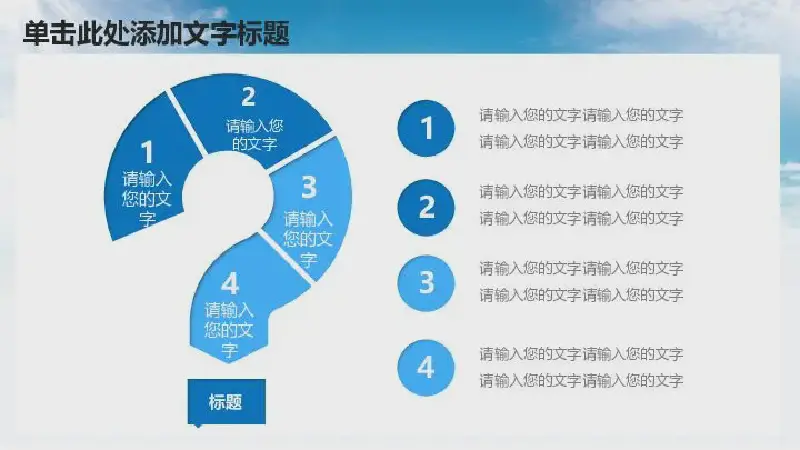 单击此处添加文字标题

1
请输入您的文字

2
请输入您的文字

3
请输入您的文字

4
请输入您的文字

标题

1
请输入您的文字请输入您的文字
请输入您的文字请输入您的文字

2
请输入您的文字请输入您的文字
请输入您的文字请输入您的文字

3
请输入您的文字请输入您的文字
请输入您的文字请输入您的文字

4
请输入您的文字请输入您的文字
请输入您的文字请输入您的文字